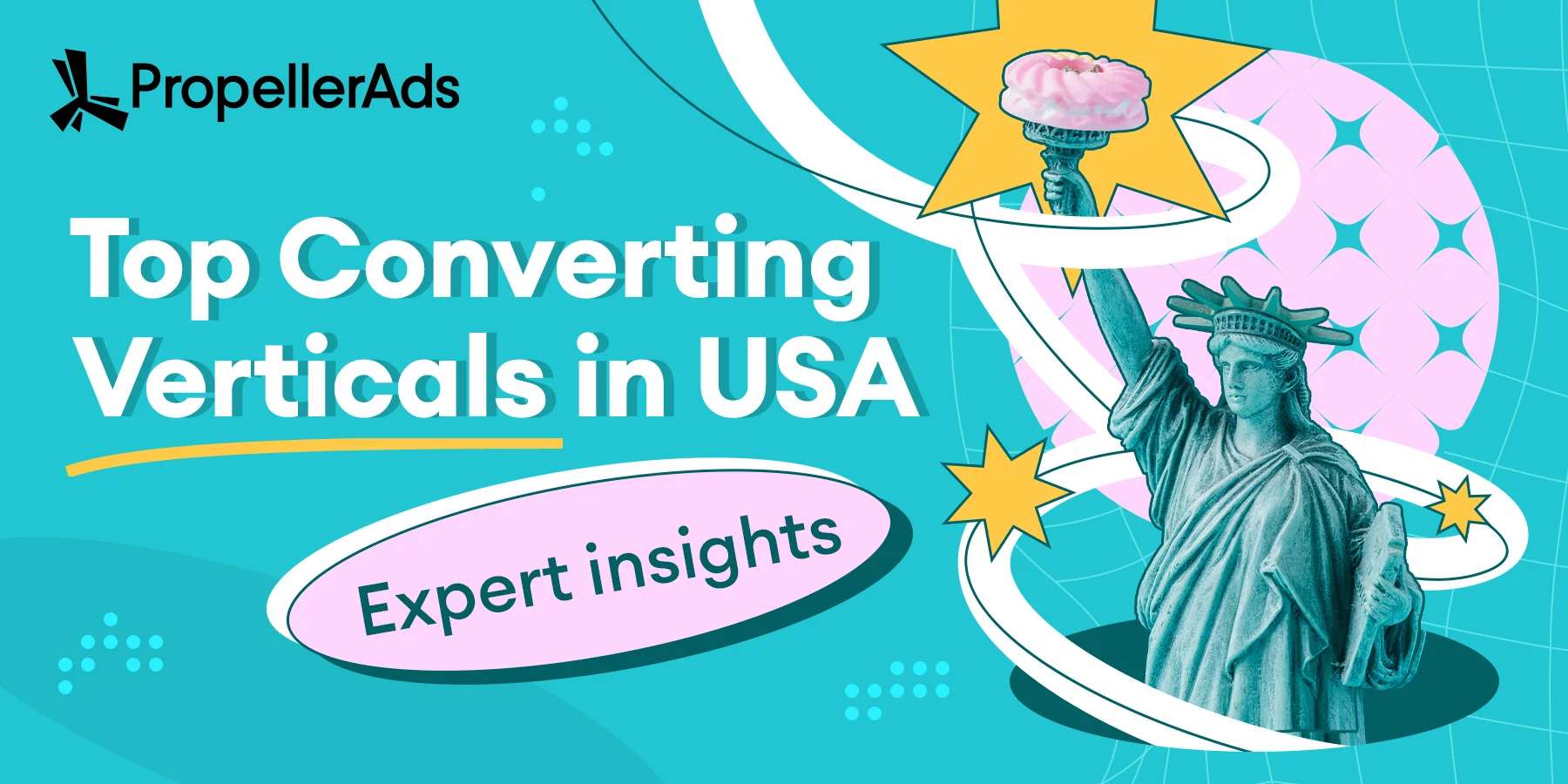 PropellerAds

Top Converting Verticals in USA

Expert insights